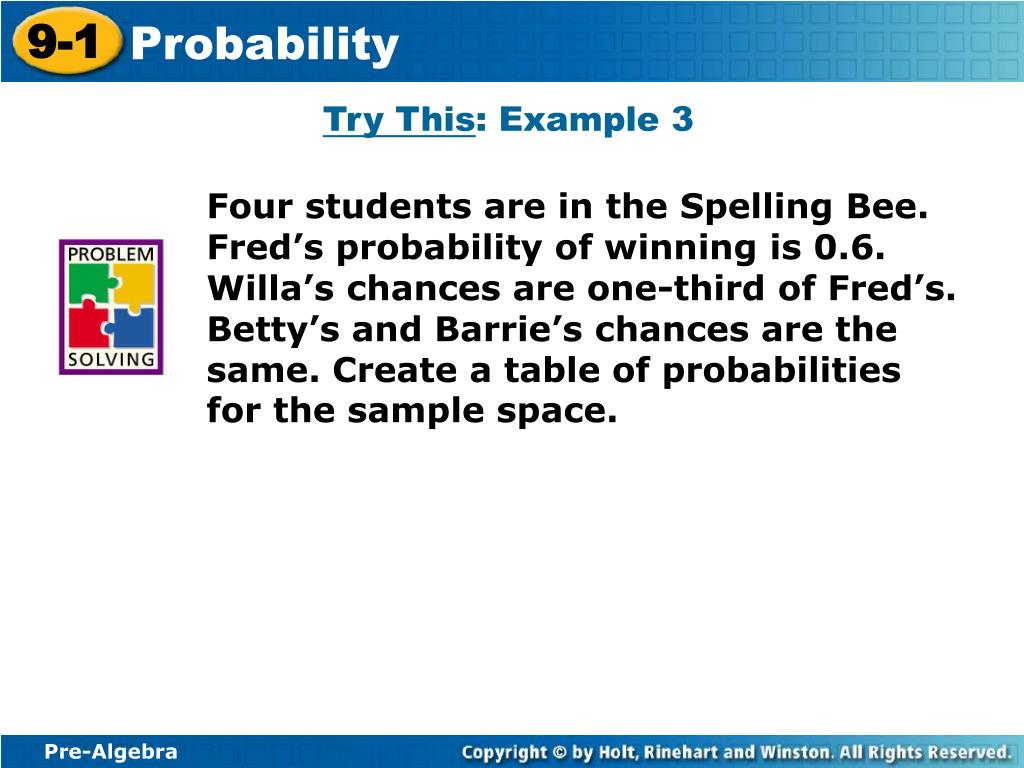 9-1 Probability

Try This: Example 3

PROBLEM SOLVING

Four students are in the Spelling Bee. Fred’s probability of winning is 0.6. Willa’s chances are one-third of Fred’s. Betty’s and Barrie’s chances are the same. Create a table of probabilities for the sample space.

Pre-Algebra

Copyright © by Holt, Rinehart and Winston. All Rights Reserved.